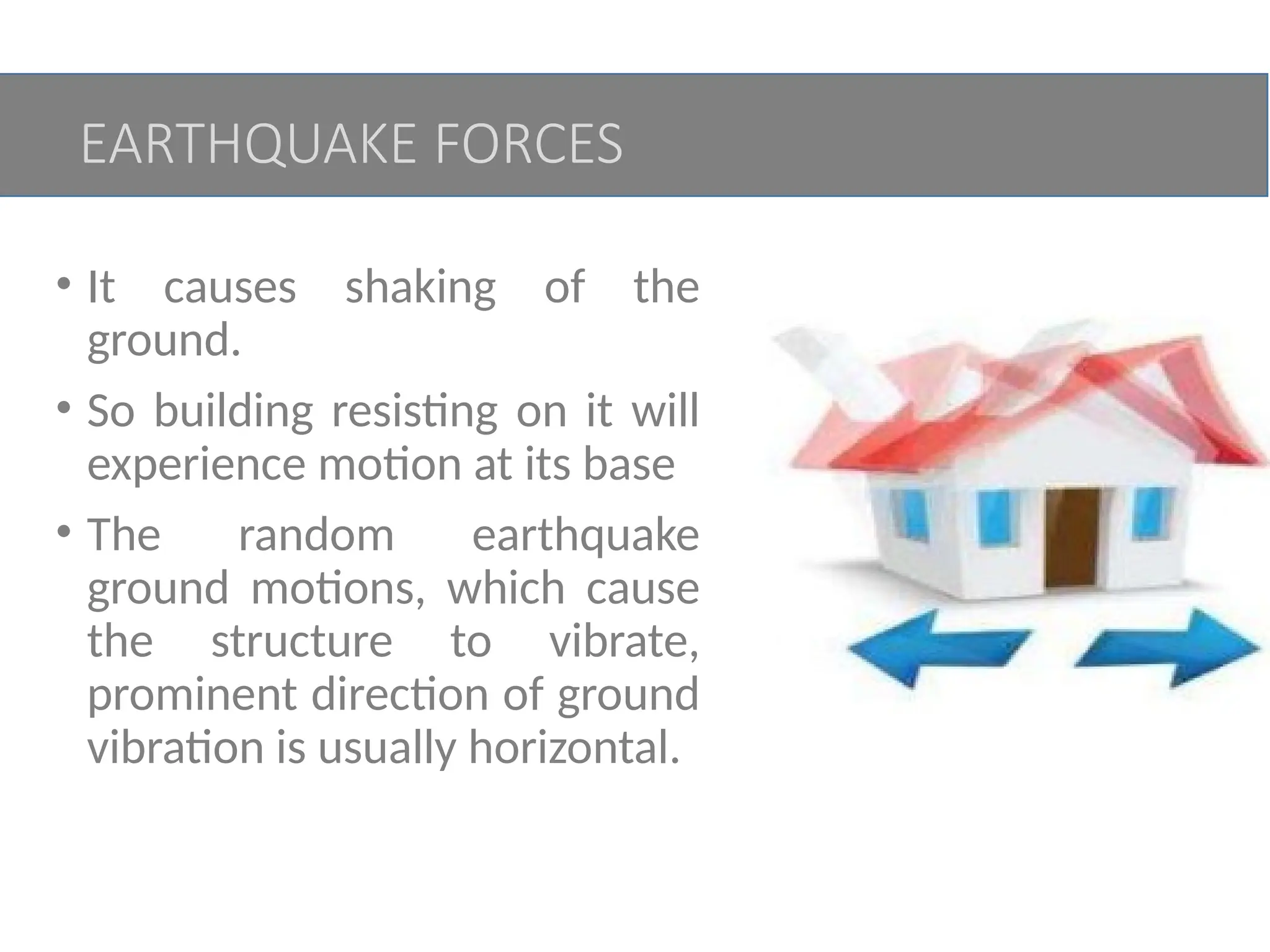 EARTHQUAKE FORCES

• It causes shaking of the ground.

• So building resisting on it will experience motion at its base

• The random earthquake ground motions, which cause the structure to vibrate, prominent direction of ground vibration is usually horizontal.